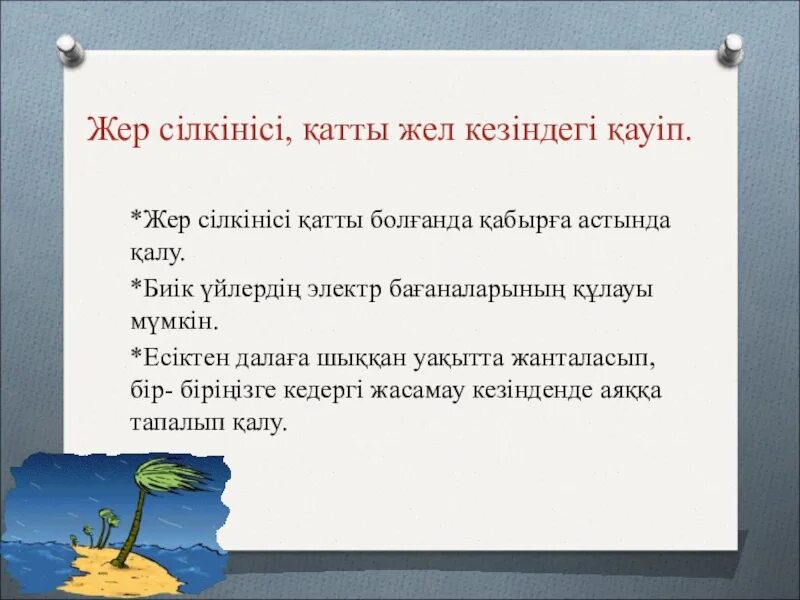 Жер сілкінісі, қатты жел кезіндегі қауіп.

*Жер сілкінісі қатты болғанда қабырға астында қалу.

*Биік үйлердің электр бағаналарының құлауы мүмкін.

*Есіктен далаға шыққан уақытта жанталасып, бір- біріңізге кедергі жасамау кезінденде аяққа тапалып қалу.